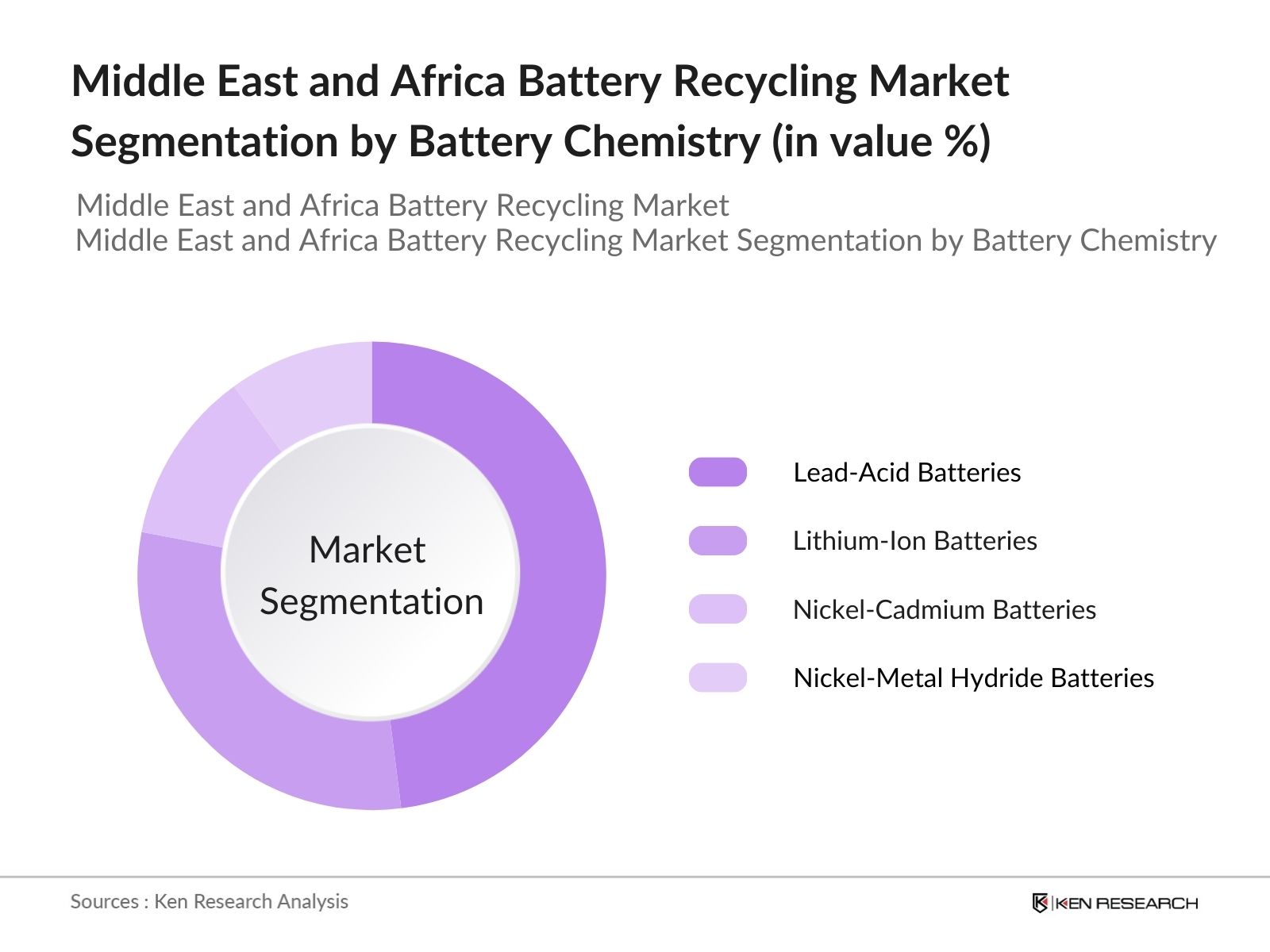 Middle East and Africa Battery Recycling Market Segmentation by Battery Chemistry (in value %)

Middle East and Africa Battery Recycling Market
Middle East and Africa Battery Recycling Market Segmentation by Battery Chemistry

Market Segmentation

Lead-Acid Batteries
Lithium-Ion Batteries
Nickel-Cadmium Batteries
Nickel-Metal Hydride Batteries

Sources : Ken Research Analysis

KEN RESEARCH